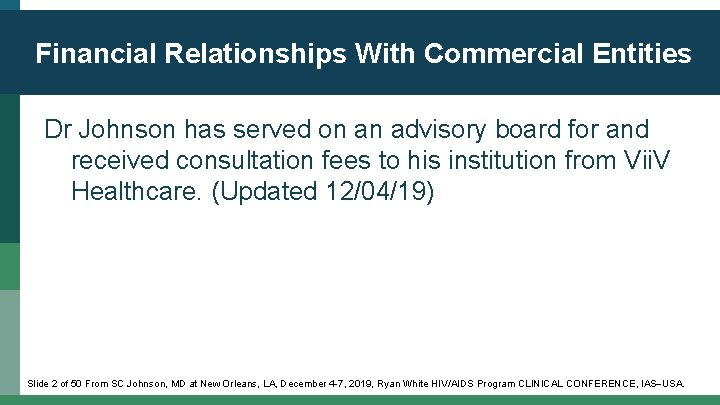 Financial Relationships With Commercial Entities

Dr Johnson has served on an advisory board for and received consultation fees to his institution from ViiV Healthcare. (Updated 12/04/19)

Slide 2 of 50 From SC Johnson, MD at New Orleans, LA, December 4-7, 2019, Ryan White HIV/AIDS Program CLINICAL CONFERENCE, IAS–USA.